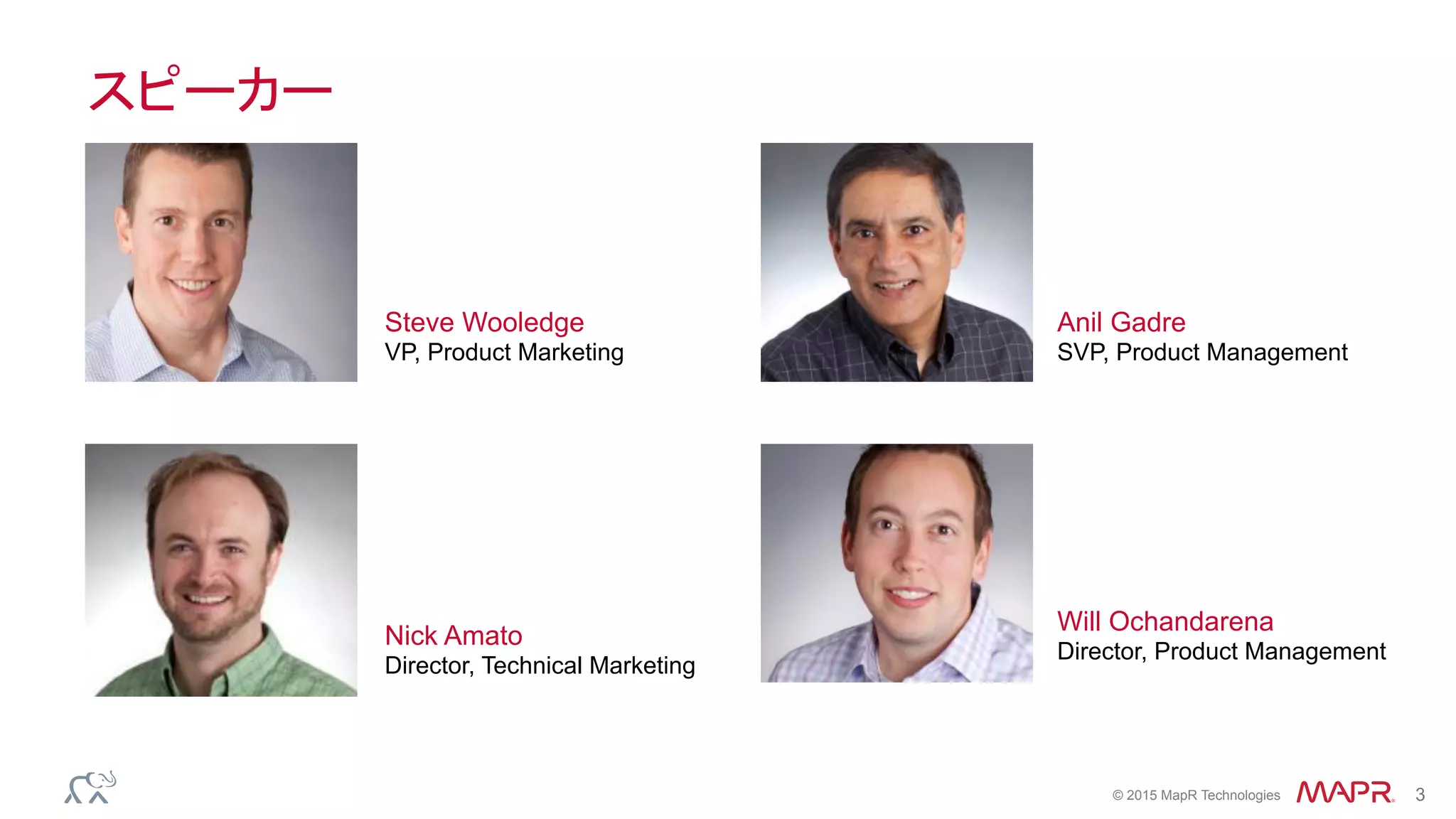 スピーカー

Steve Wooledge
VP, Product Marketing

Anil Gadre
SVP, Product Management

Nick Amato
Director, Technical Marketing

Will Ochandarena
Director, Product Management

© 2015 MapR Technologies MAPR 3